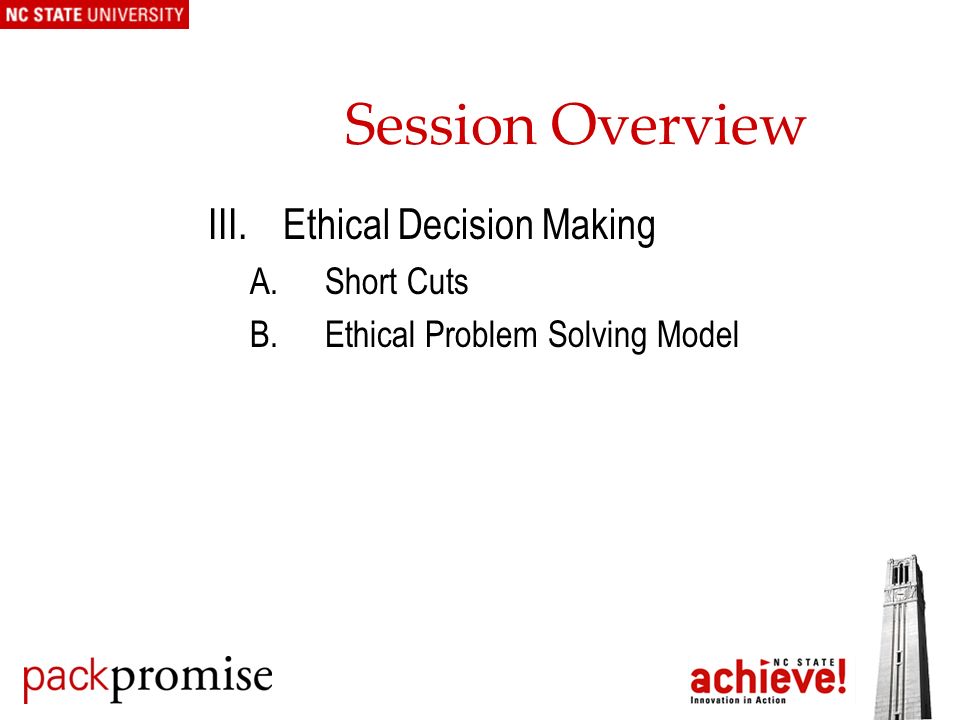 NC STATE UNIVERSITY

Session Overview

III. Ethical Decision Making

A. Short Cuts

B. Ethical Problem Solving Model

packpromise

NC STATE achieve!
Innovation in Action